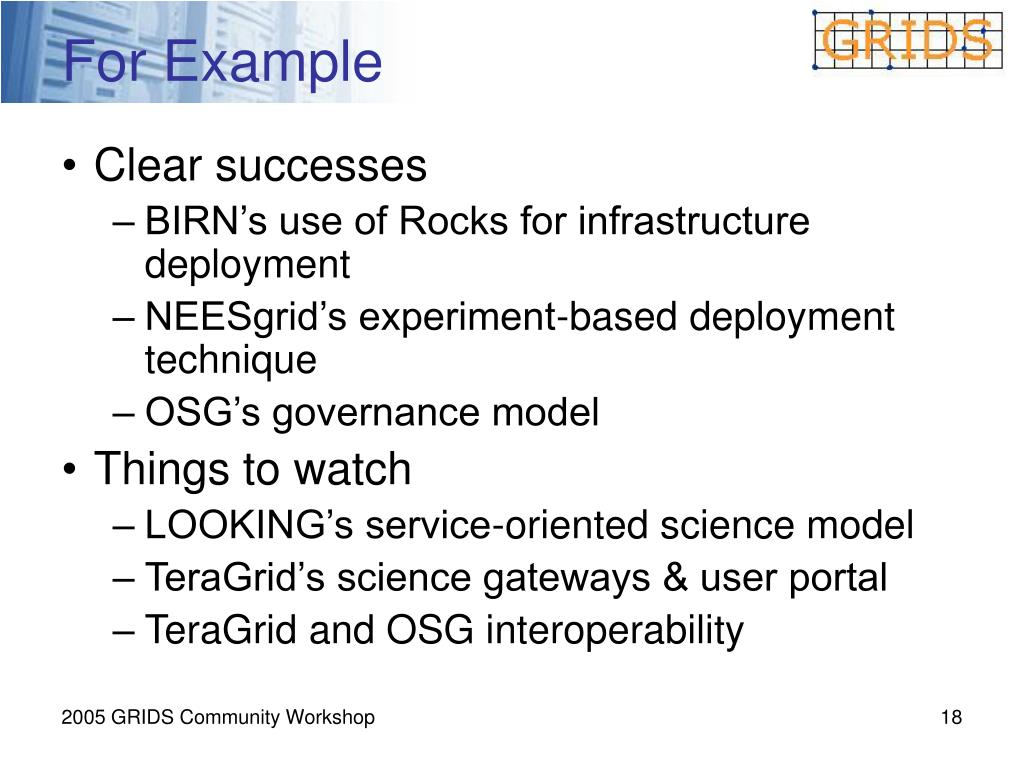 For Example

GRIDS

• Clear successes
– BIRN’s use of Rocks for infrastructure deployment
– NEESgrid’s experiment-based deployment technique
– OSG’s governance model
• Things to watch
– LOOKING’s service-oriented science model
– TeraGrid’s science gateways & user portal
– TeraGrid and OSG interoperability

2005 GRIDS Community Workshop

18